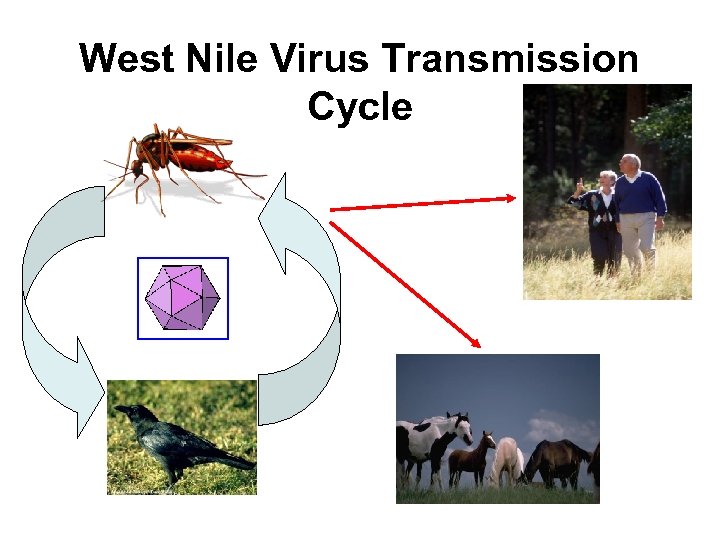 West Nile Virus Transmission Cycle